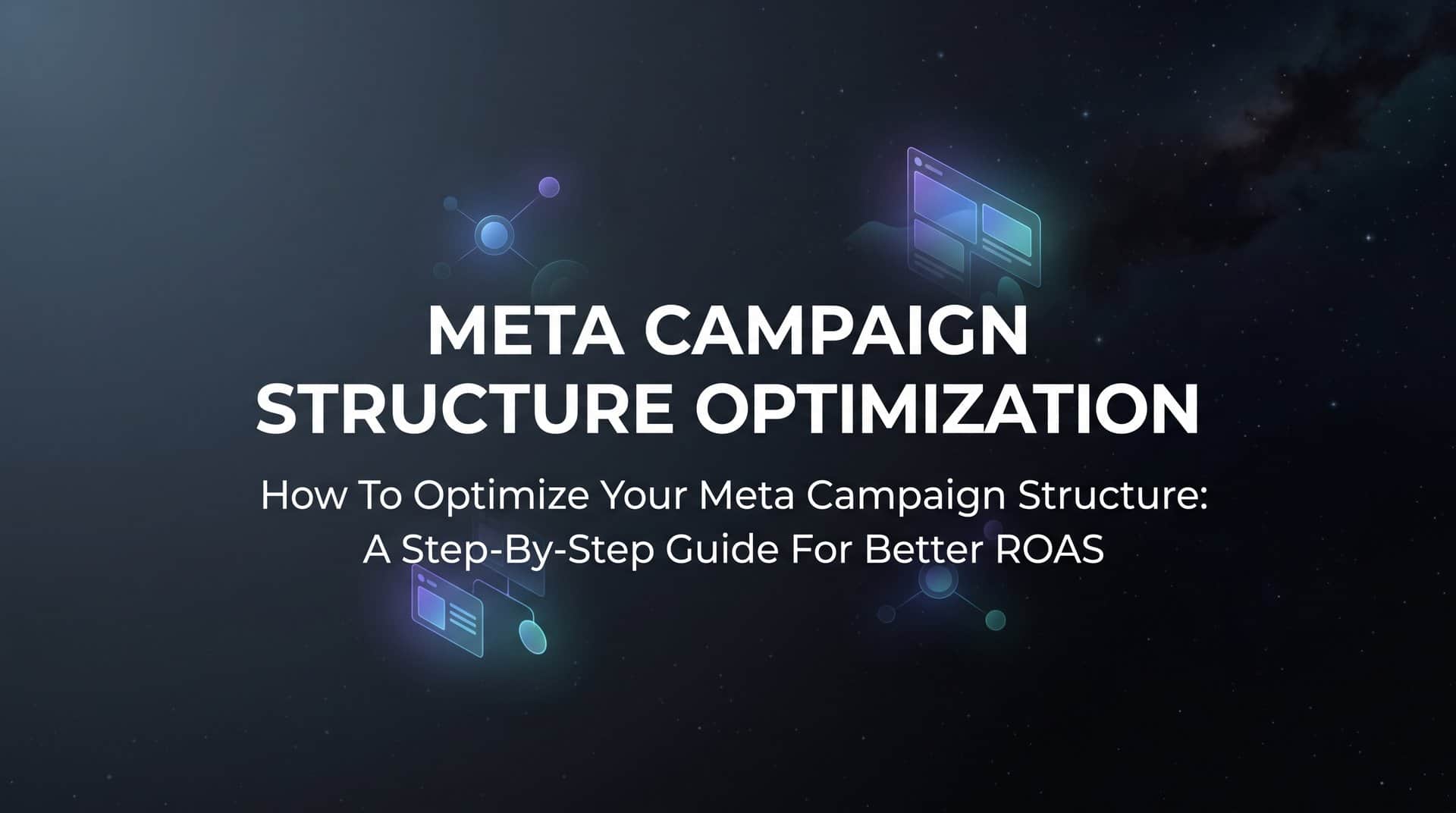 META CAMPAIGN STRUCTURE OPTIMIZATION

How To Optimize Your Meta Campaign Structure: A Step-By-Step Guide For Better ROAS